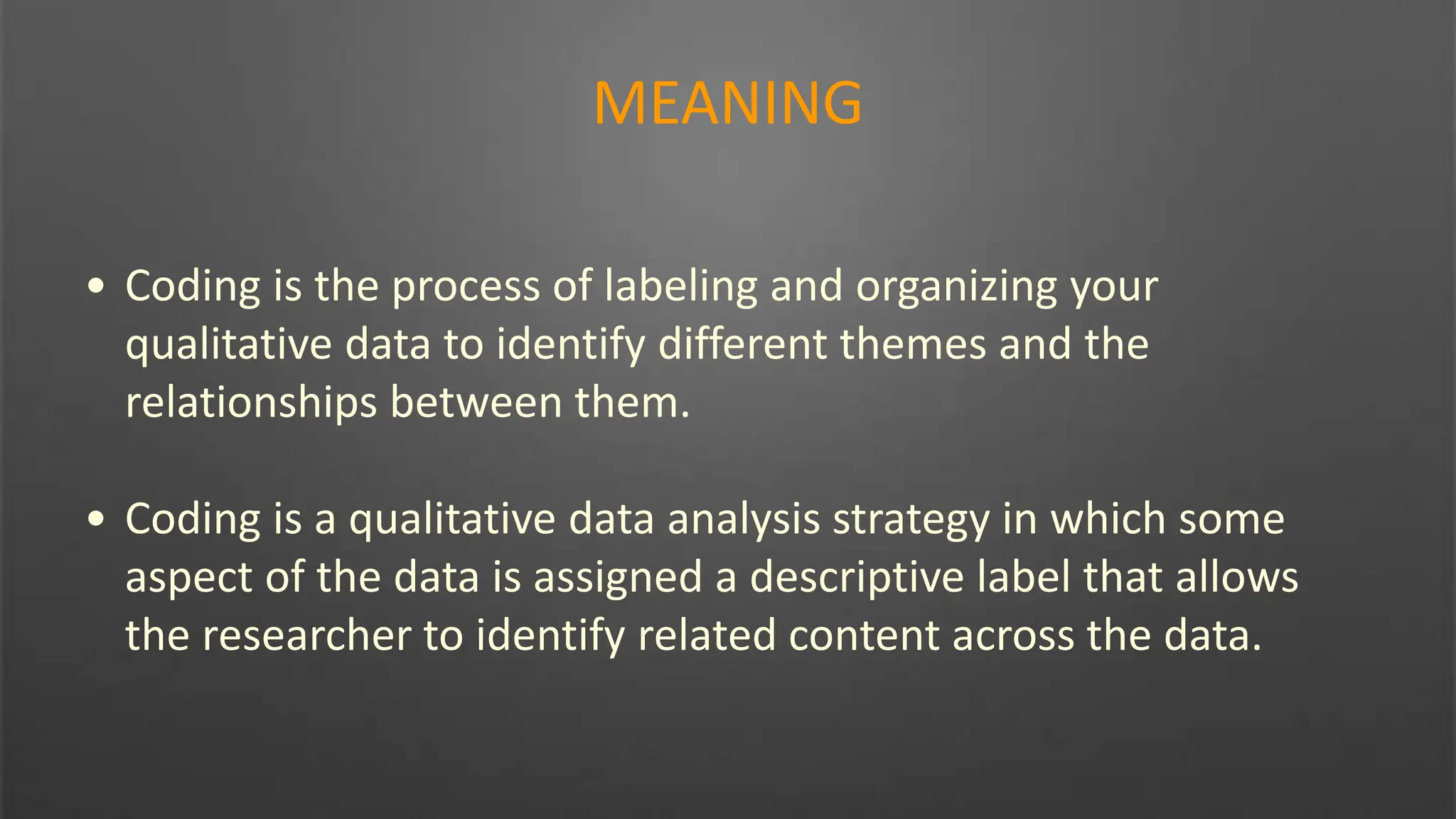 MEANING

• Coding is the process of labeling and organizing your qualitative data to identify different themes and the relationships between them.

• Coding is a qualitative data analysis strategy in which some aspect of the data is assigned a descriptive label that allows the researcher to identify related content across the data.